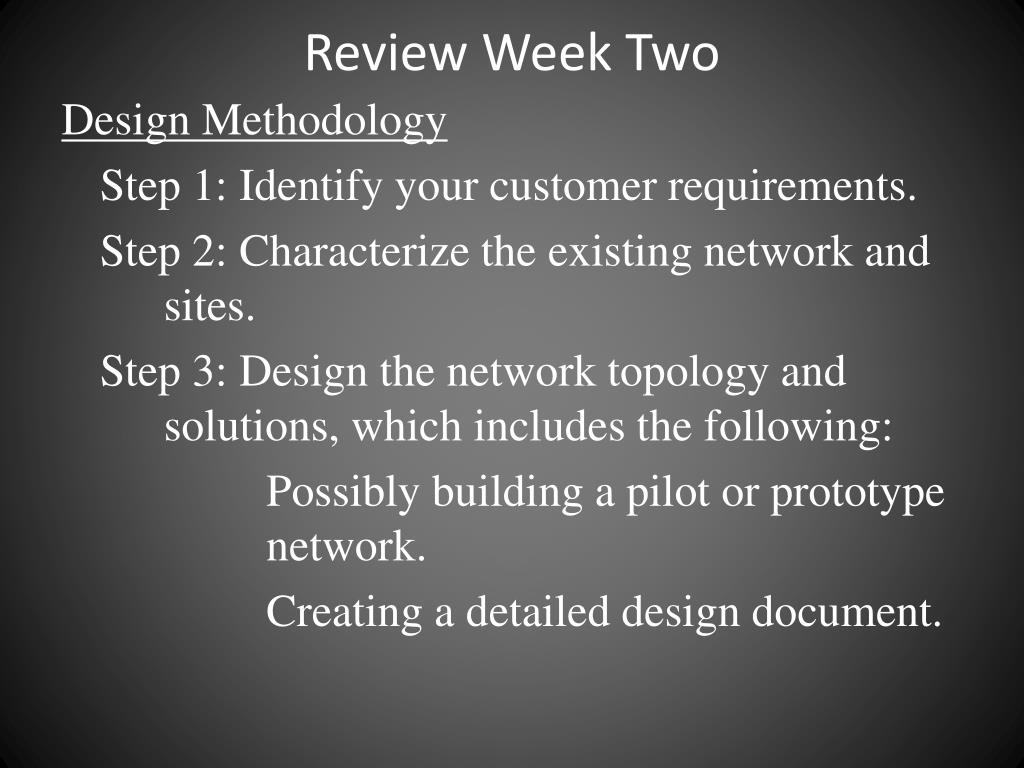 Review Week Two

Design Methodology

Step 1: Identify your customer requirements.

Step 2: Characterize the existing network and sites.

Step 3: Design the network topology and solutions, which includes the following:

Possibly building a pilot or prototype network.

Creating a detailed design document.